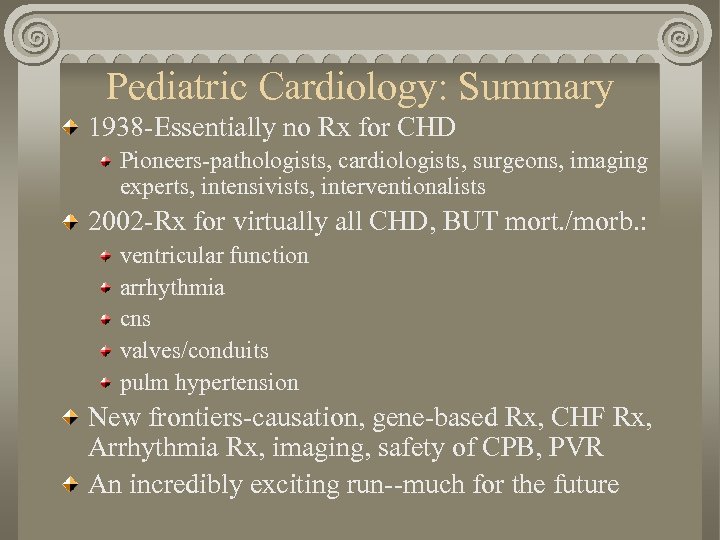 Pediatric Cardiology: Summary

1938-Essentially no Rx for CHD

Pioneers-pathologists, cardiologists, surgeons, imaging experts, intensivists, interventionalists

2002-Rx for virtually all CHD, BUT mort./morb.:

ventricular function

arrhythmia

cns

valves/conduits

pulm hypertension

New frontiers-causation, gene-based Rx, CHF Rx, Arrhythmia Rx, imaging, safety of CPB, PVR

An incredibly exciting run--much for the future